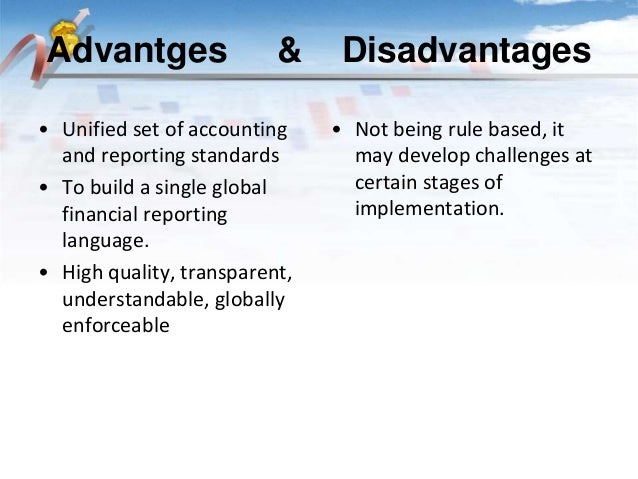 Advantges & Disadvantages

• Unified set of accounting and reporting standards
• To build a single global financial reporting language.
• High quality, transparent, understandable, globally enforceable

• Not being rule based, it may develop challenges at certain stages of implementation.